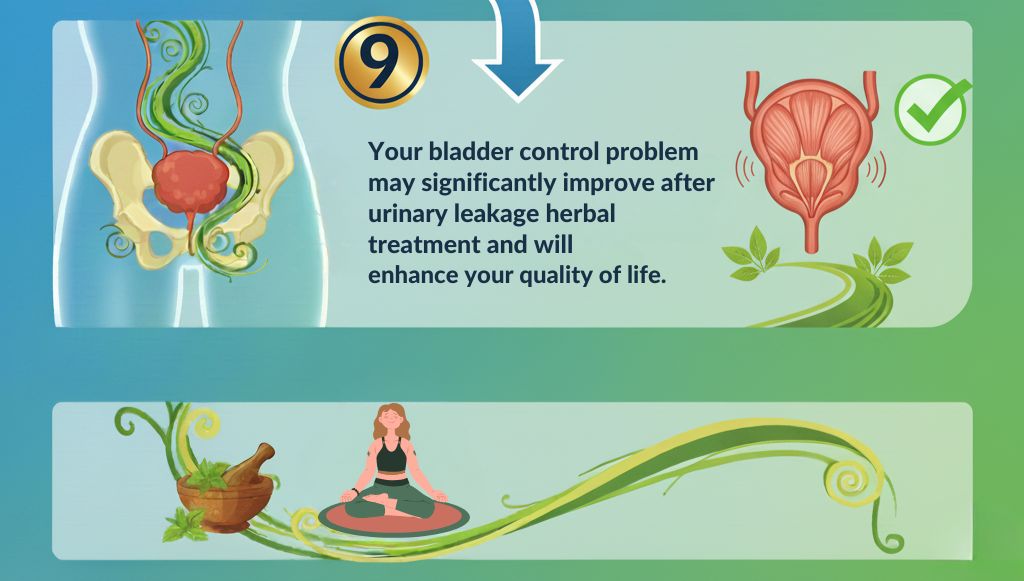 9

Your bladder control problem may significantly improve after urinary leakage herbal treatment and will enhance your quality of life.